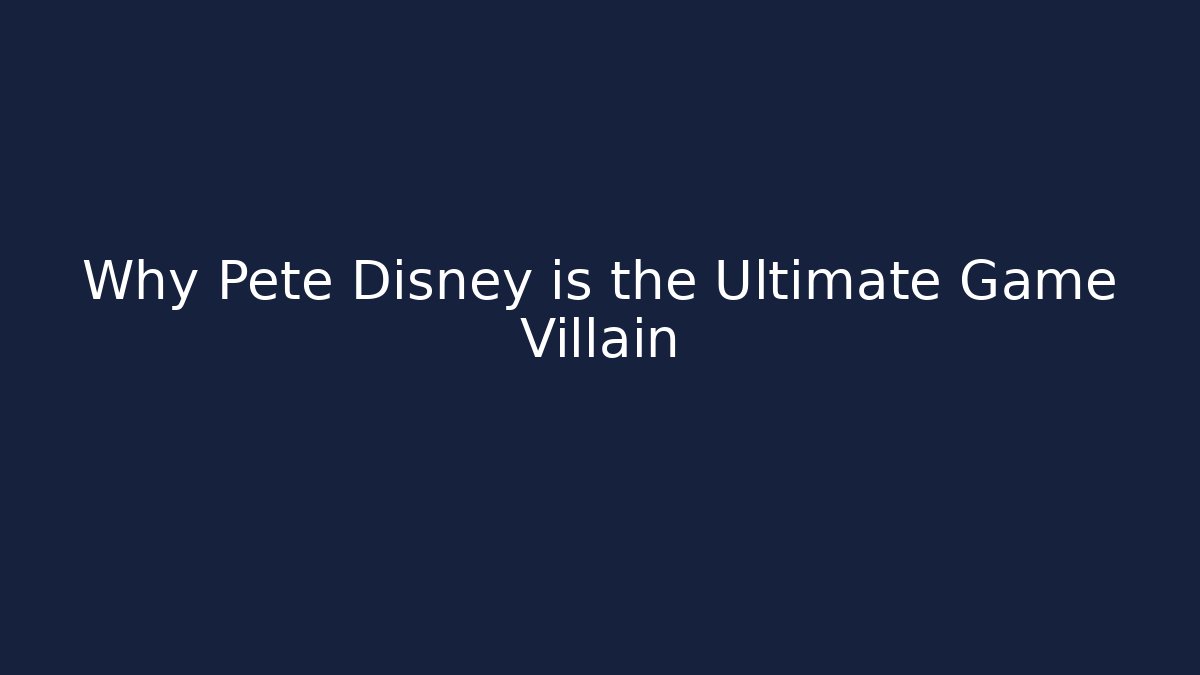 Why Pete Disney is the Ultimate Game Villain